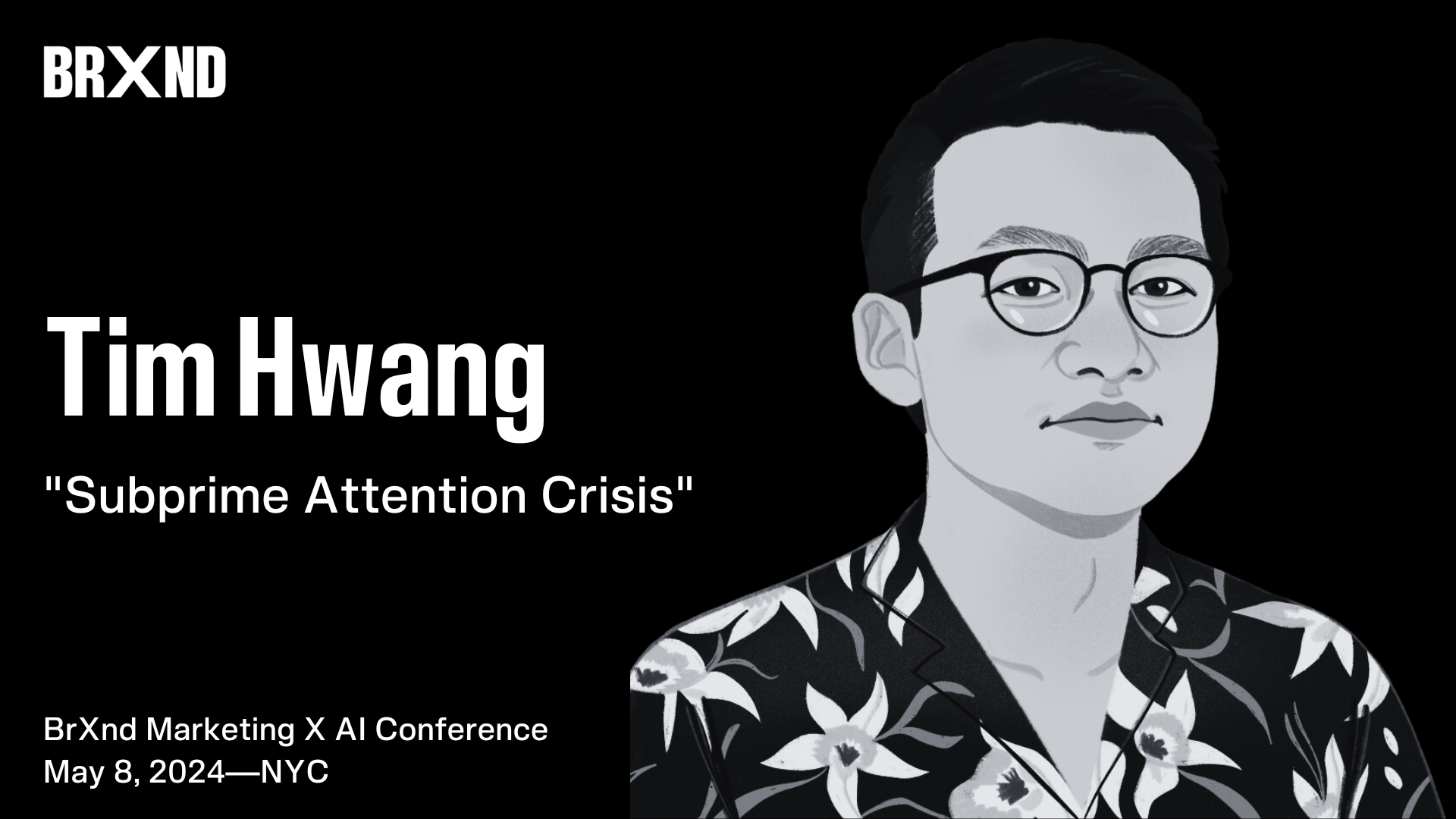 BRXND

Tim Hwang

"Subprime Attention Crisis"

BrXnd Marketing X AI Conference
May 8, 2024—NYC